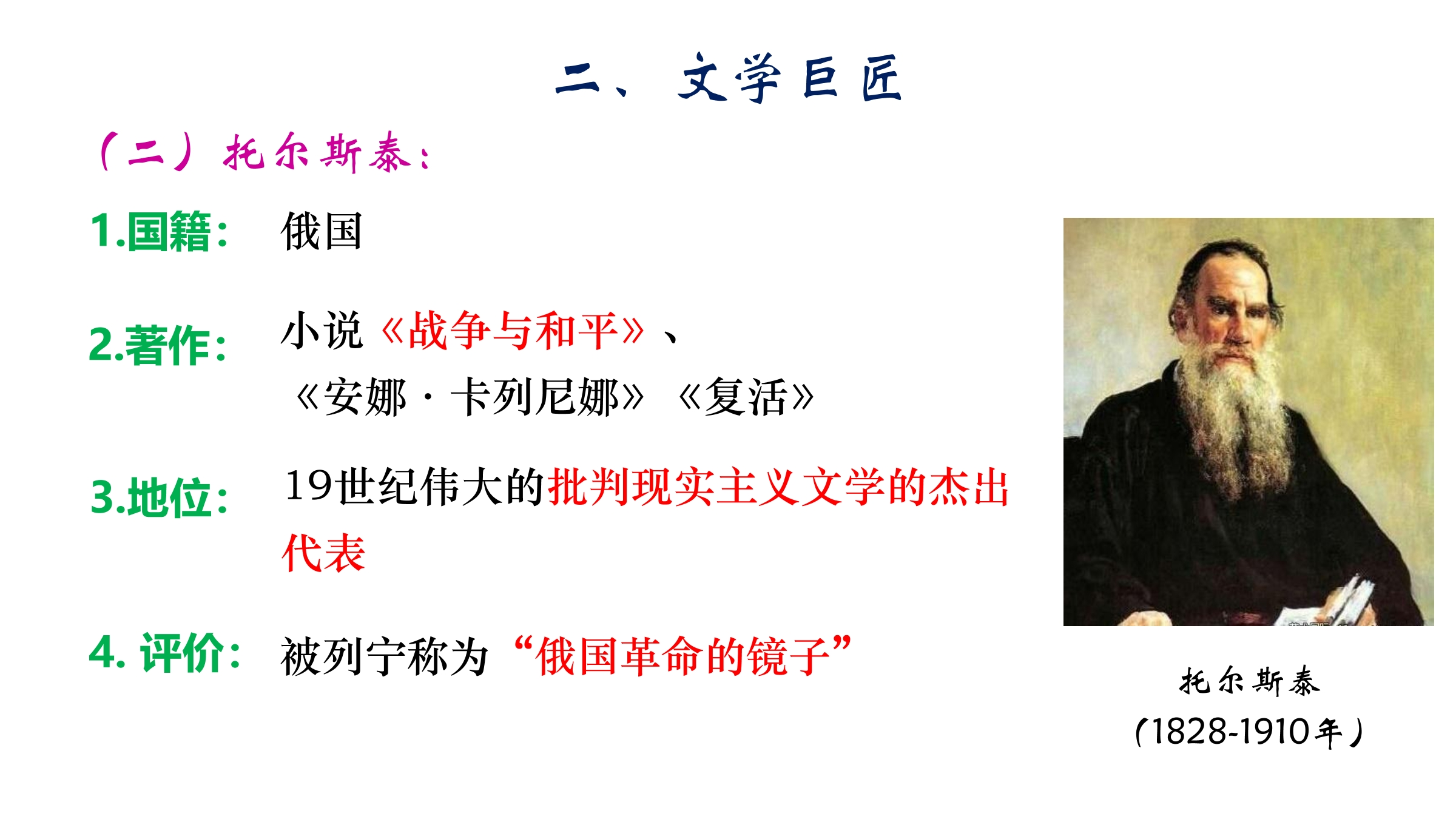 二、文学巨匠

（二）托尔斯泰：

1.国籍： 俄国

2.著作： 小说《战争与和平》、《安娜·卡列尼娜》《复活》

3.地位： 19世纪伟大的批判现实主义文学的杰出代表

4. 评价： 被列宁称为“俄国革命的镜子”

托尔斯泰
(1828-1910年)